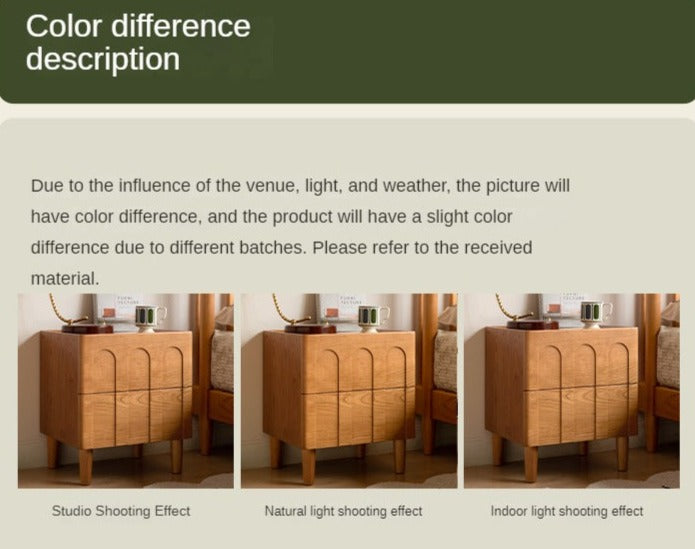 Color difference description

Due to the influence of the venue, light, and weather, the picture will have color difference, and the product will have a slight color difference due to different batches. Please refer to the received material.

Studio Shooting Effect

Natural light shooting effect

Indoor light shooting effect